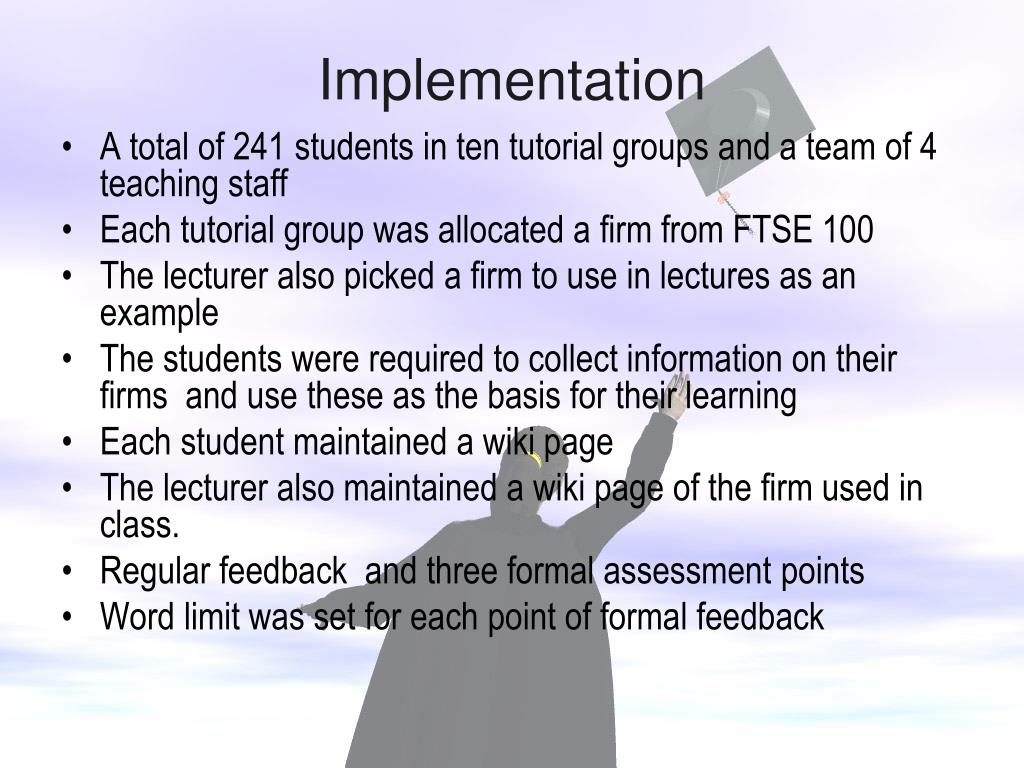 Implementation

• A total of 241 students in ten tutorial groups and a team of 4 teaching staff
• Each tutorial group was allocated a firm from FTSE 100
• The lecturer also picked a firm to use in lectures as an example
• The students were required to collect information on their firms and use these as the basis for their learning
• Each student maintained a wiki page
• The lecturer also maintained a wiki page of the firm used in class.
• Regular feedback and three formal assessment points
• Word limit was set for each point of formal feedback